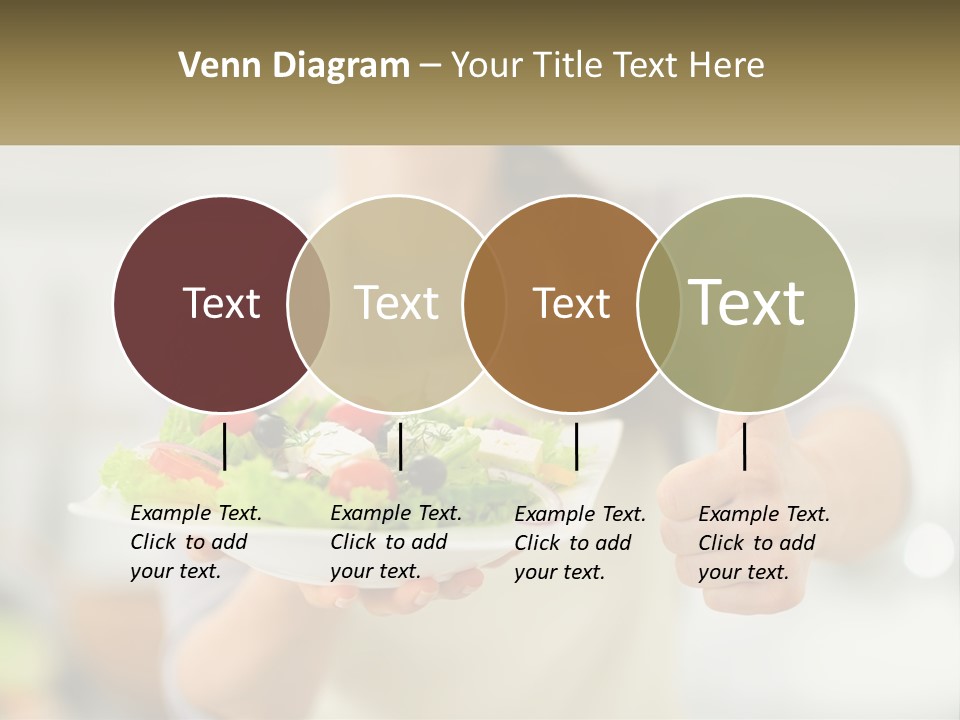 Venn Diagram – Your Title Text Here

Text

Text

Text

Text

Example Text. Click to add your text.

Example Text. Click to add your text.

Example Text. Click to add your text.

Example Text. Click to add your text.